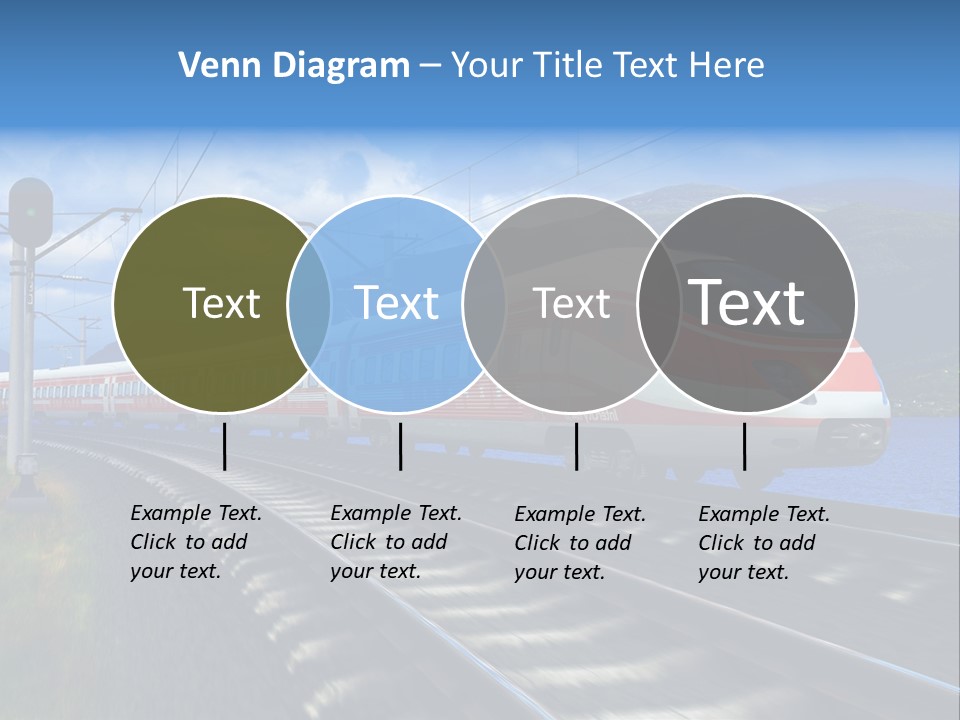 Venn Diagram – Your Title Text Here

Text

Text

Text

Text

Example Text. Click to add your text.

Example Text. Click to add your text.

Example Text. Click to add your text.

Example Text. Click to add your text.